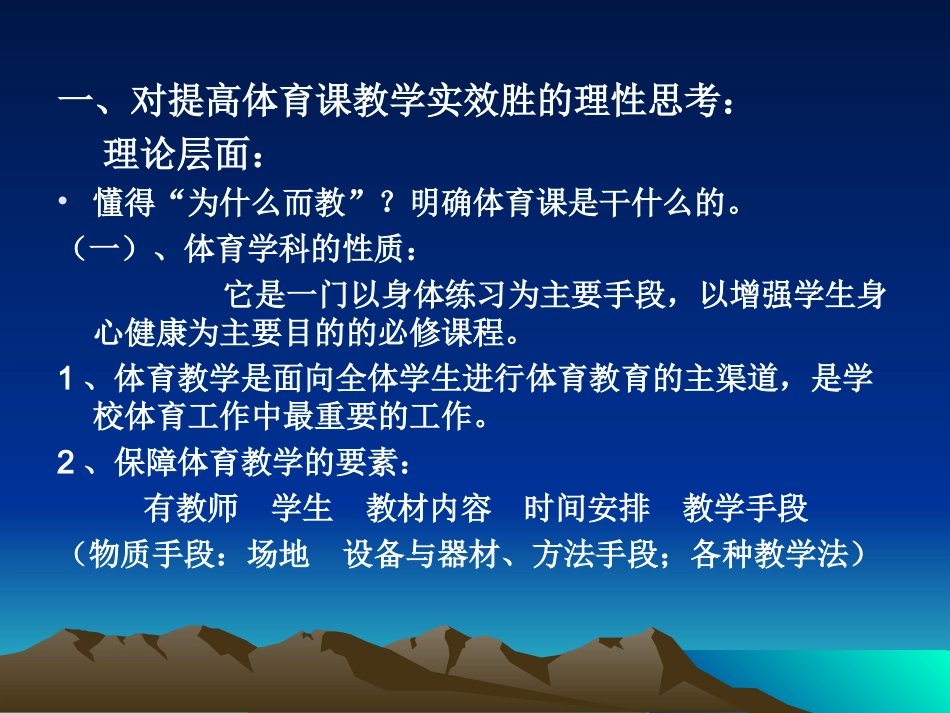 一、对提高体育课教学实效胜的理性思考：

理论层面：

• 懂得“为什么而教”？明确体育课是干什么的。

（一）、体育学科的性质：

它是一门以身体练习为主要手段，以增强学生身心健康为主要目的的必修课程。

1、体育教学是面向全体学生进行体育教育的主渠道，是学校体育工作中最重要的工作。

2、保障体育教学的要素：

有教师　学生　教材内容　时间安排　教学手段

（物质手段：场地　设备与器材、方法手段；各种教学法）